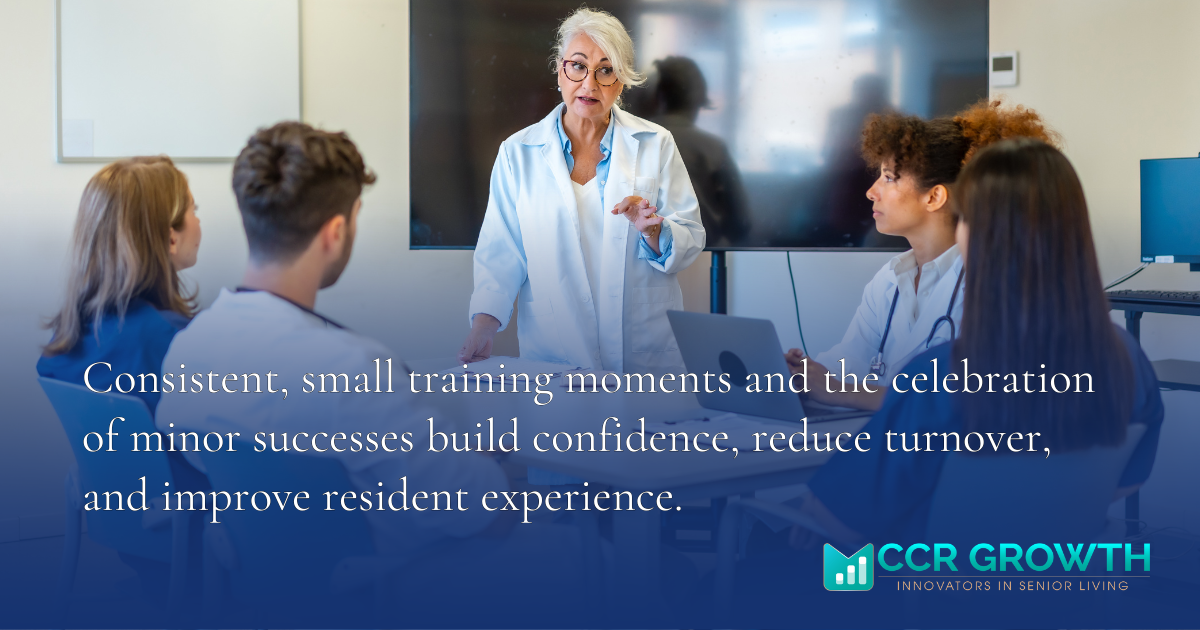 Consistent, small training moments and the celebration of minor successes build confidence, reduce turnover, and improve resident experience.

CCR GROWTH
INNOVATORS IN SENIOR LIVING